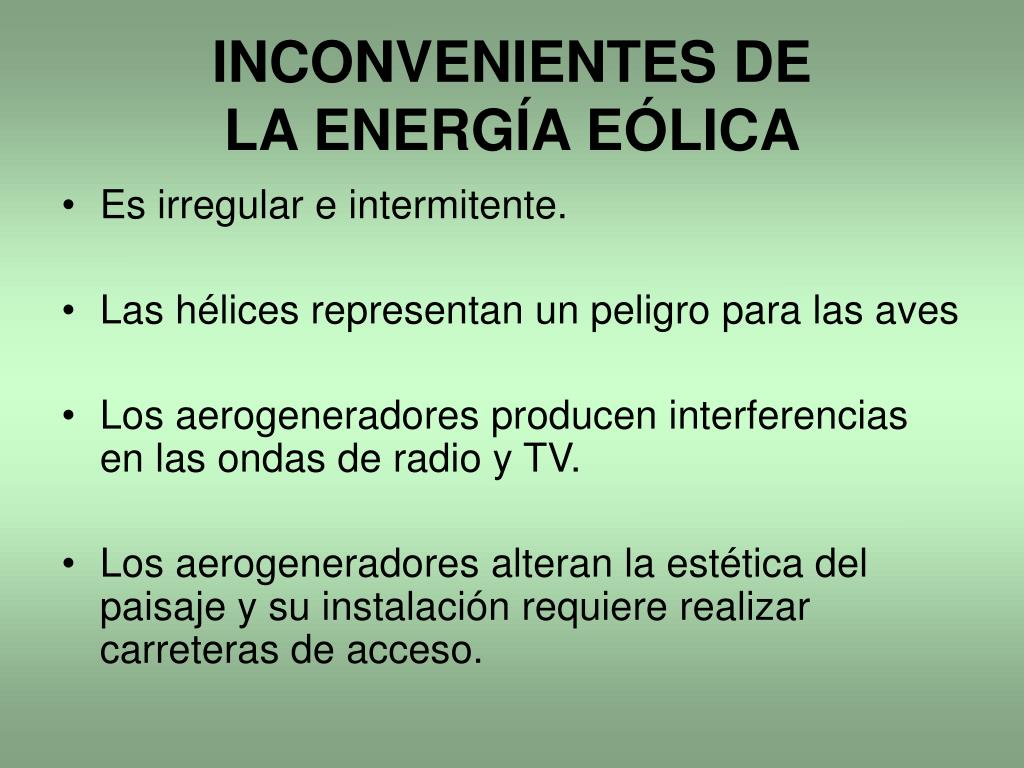 INCONVENIENTES DE
LA ENERGÍA EÓLICA

• Es irregular e intermitente.

• Las hélices representan un peligro para las aves

• Los aerogeneradores producen interferencias en las ondas de radio y TV.

• Los aerogeneradores alteran la estética del paisaje y su instalación requiere realizar carreteras de acceso.